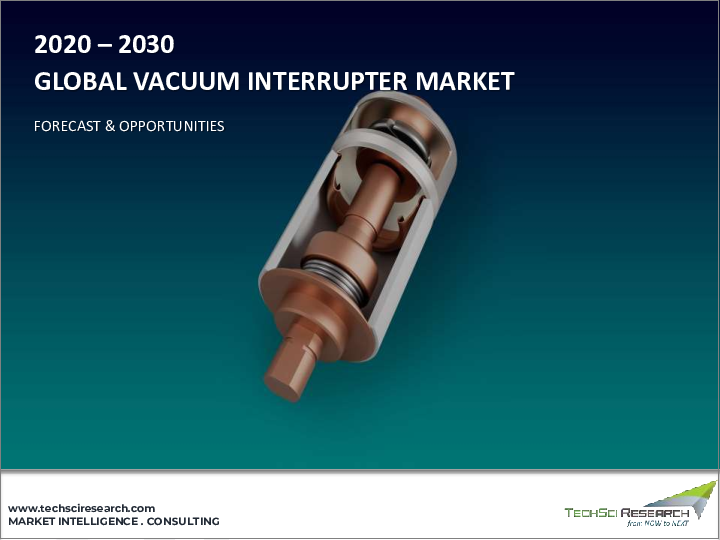 2020 – 2030
GLOBAL VACUUM INTERRUPTER MARKET

FORECAST & OPPORTUNITIES

www.techsciresearch.com
MARKET INTELLIGENCE . CONSULTING

TECHSCI RESEARCH
from NOW to NEXT